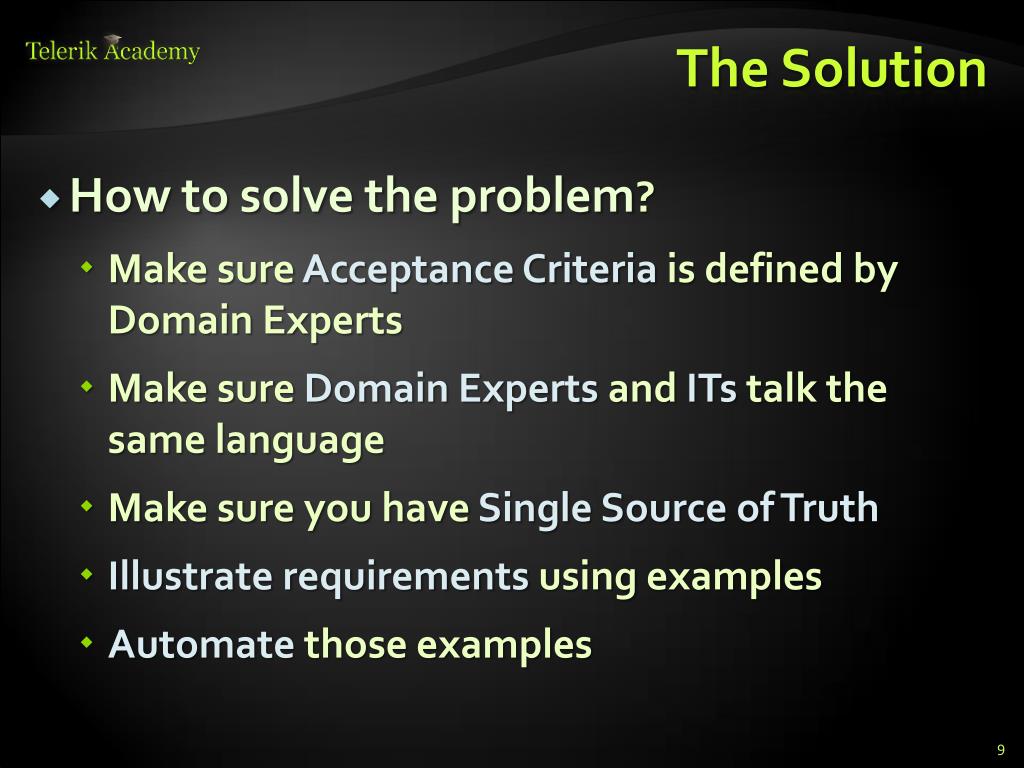 Telerik Academy

The Solution

How to solve the problem?

Make sure Acceptance Criteria is defined by Domain Experts

Make sure Domain Experts and ITs talk the same language

Make sure you have Single Source of Truth

Illustrate requirements using examples

Automate those examples

9